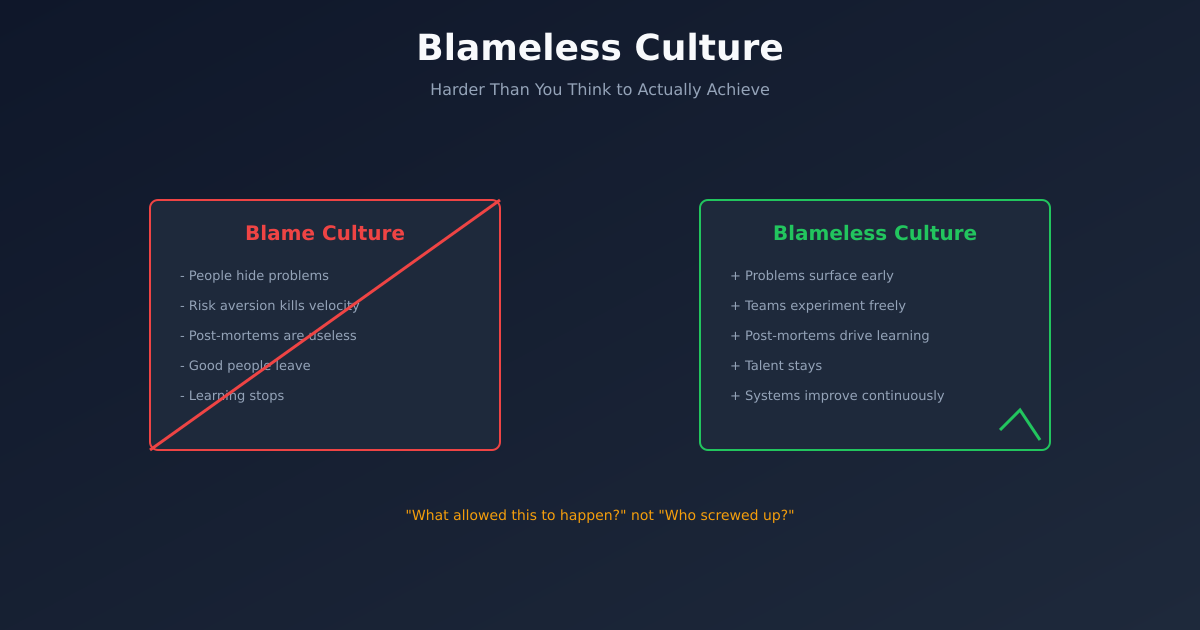 Blameless Culture

Harder Than You Think to Actually Achieve

Blame Culture

- People hide problems
- Risk aversion kills velocity
- Post-mortems are useless
- Good people leave
- Learning stops

Blameless Culture

+ Problems surface early
+ Teams experiment freely
+ Post-mortems drive learning
+ Talent stays
+ Systems improve continuously

"What allowed this to happen?" not "Who screwed up?"